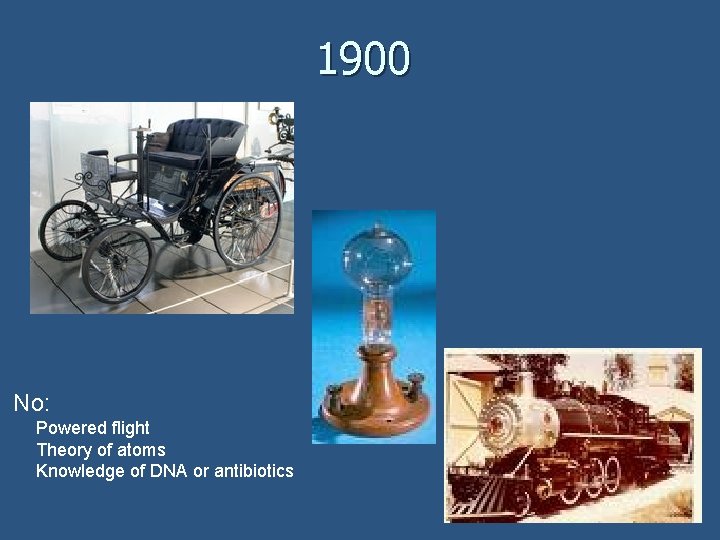 1900

No:
Powered flight
Theory of atoms
Knowledge of DNA or antibiotics